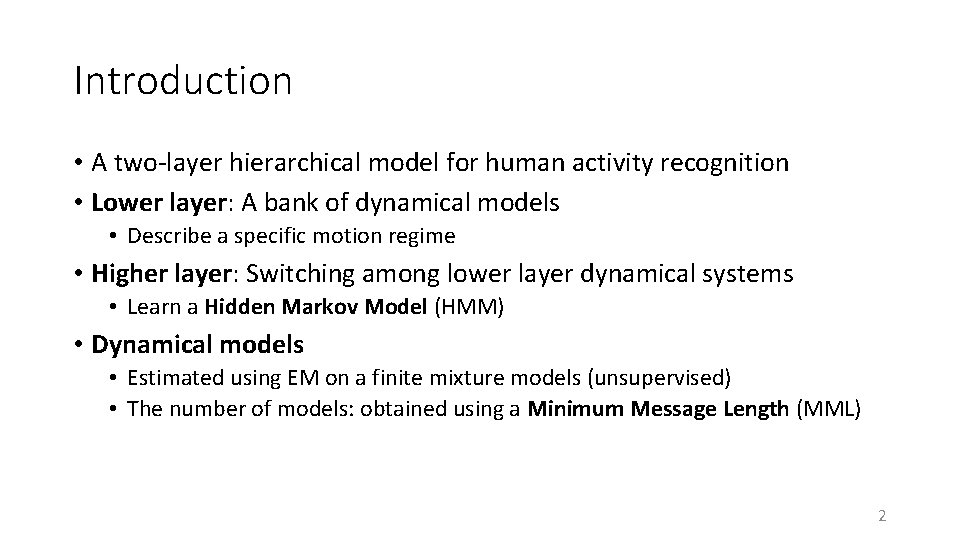 Introduction

• A two-layer hierarchical model for human activity recognition
• Lower layer: A bank of dynamical models
  • Describe a specific motion regime
• Higher layer: Switching among lower layer dynamical systems
  • Learn a Hidden Markov Model (HMM)
• Dynamical models
  • Estimated using EM on a finite mixture models (unsupervised)
  • The number of models: obtained using a Minimum Message Length (MML)

2